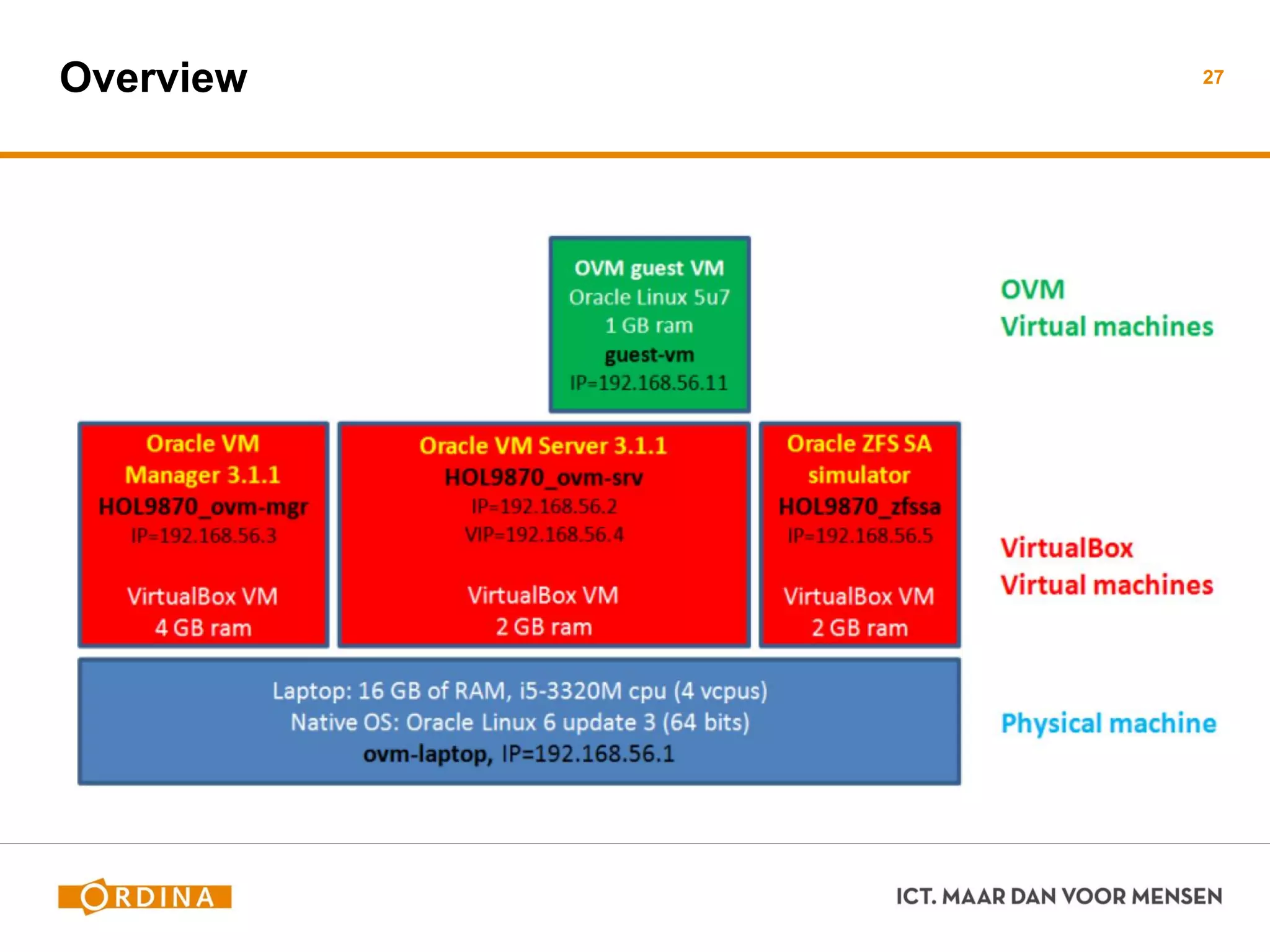 Overview

27

OVM guest VM
Oracle Linux 5u7
1 GB ram
guest-vm
IP=192.168.56.11

OVM
Virtual machines

Oracle VM Manager 3.1.1
HOL9870_ovm-mgr
IP=192.168.56.3

VirtualBox VM
4 GB ram

Oracle VM Server 3.1.1
HOL9870_ovm-srv
IP=192.168.56.2
VIP=192.168.56.4

VirtualBox VM
2 GB ram

Oracle ZFS SA simulator
HOL9870_zfssa
IP=192.168.56.5

VirtualBox VM
2 GB ram

VirtualBox
Virtual machines

Laptop: 16 GB of RAM, i5-3320M cpu (4 vcpus)
Native OS: Oracle Linux 6 update 3 (64 bits)
ovm-laptop, IP=192.168.56.1

Physical machine

ORDINA

ICT. MAAR DAN VOOR MENSEN